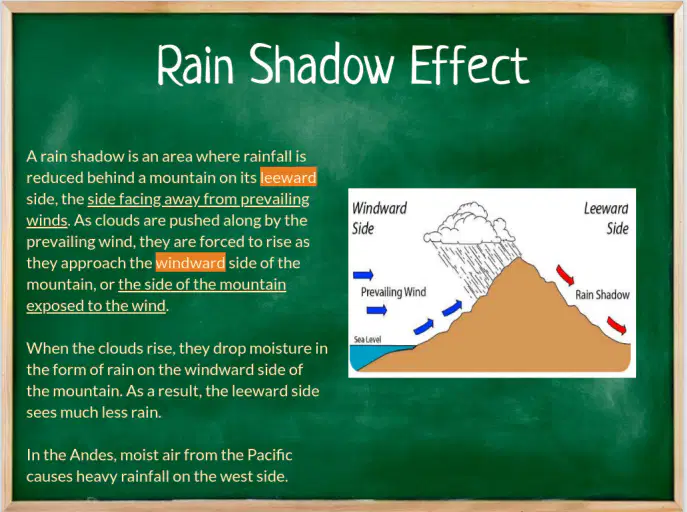 Rain Shadow Effect

A rain shadow is an area where rainfall is reduced behind a mountain on its leeward side, the side facing away from prevailing winds. As clouds are pushed along by the prevailing wind, they are forced to rise as they approach the windward side of the mountain, or the side of the mountain exposed to the wind.

When the clouds rise, they drop moisture in the form of rain on the windward side of the mountain. As a result, the leeward side sees much less rain.

In the Andes, moist air from the Pacific causes heavy rainfall on the west side.

Windward Side
Leeward Side
Prevailing Wind
Rain Shadow
Sea Level